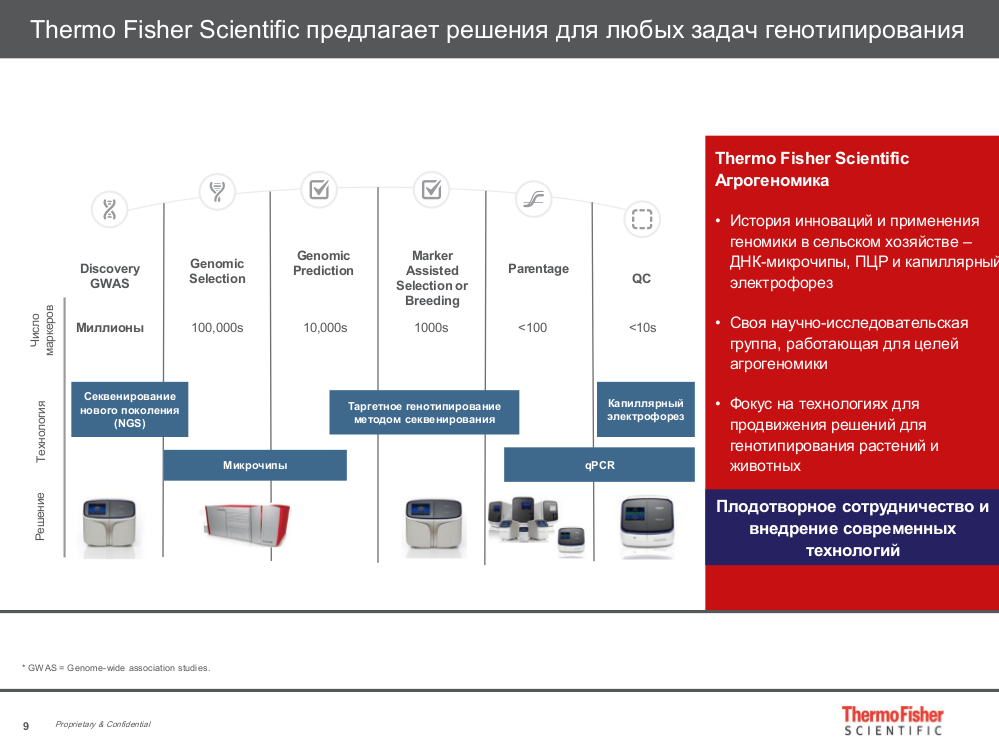 Thermo Fisher Scientific предлагает решения для любых задач генотипирования

Discovery GWAS

Genomic Selection

Genomic Prediction

Marker Assisted Selection or Breeding

Parentage

QC

Число маркеров

Миллионы

100,000s

10,000s

1000s

<100

<10s

Технология

Секвенирование нового поколения (NGS)

Таргетное генотипирование методом секвенирования

Капиллярный электрофорез

Микрочипы

qPCR

Решение

Thermo Fisher Scientific Агрогеномика

• История инноваций и применения геномики в сельском хозяйстве – ДНК-микрочипы, ПЦР и капиллярный электрофорез

• Своя научно-исследовательская группа, работающая для целей агрогеномики

• Фокус на технологиях для продвижения решений для генотипирования растений и животных

Плодотворное сотрудничество и внедрение современных технологий

* GWAS = Genome-wide association studies.

9

Proprietary & Confidential

ThermoFisher SCIENTIFIC